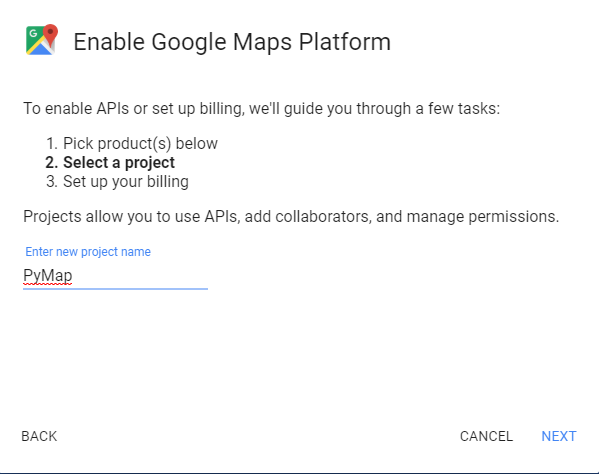 Enable Google Maps Platform

To enable APIs or set up billing, we'll guide you through a few tasks:

1. Pick product(s) below
2. Select a project
3. Set up your billing

Projects allow you to use APIs, add collaborators, and manage permissions.

Enter new project name
PyMap

BACK

CANCEL NEXT